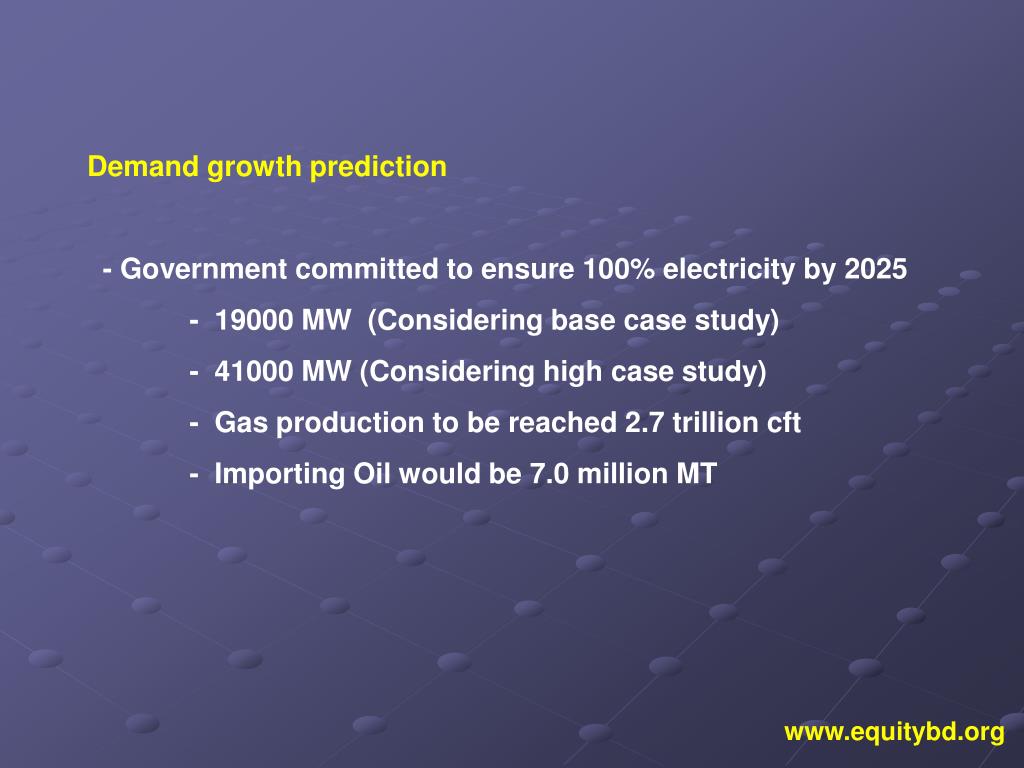 Demand growth prediction

- Government committed to ensure 100% electricity by 2025

- 19000 MW (Considering base case study)

- 41000 MW (Considering high case study)

- Gas production to be reached 2.7 trillion cft

- Importing Oil would be 7.0 million MT

www.equitybd.org